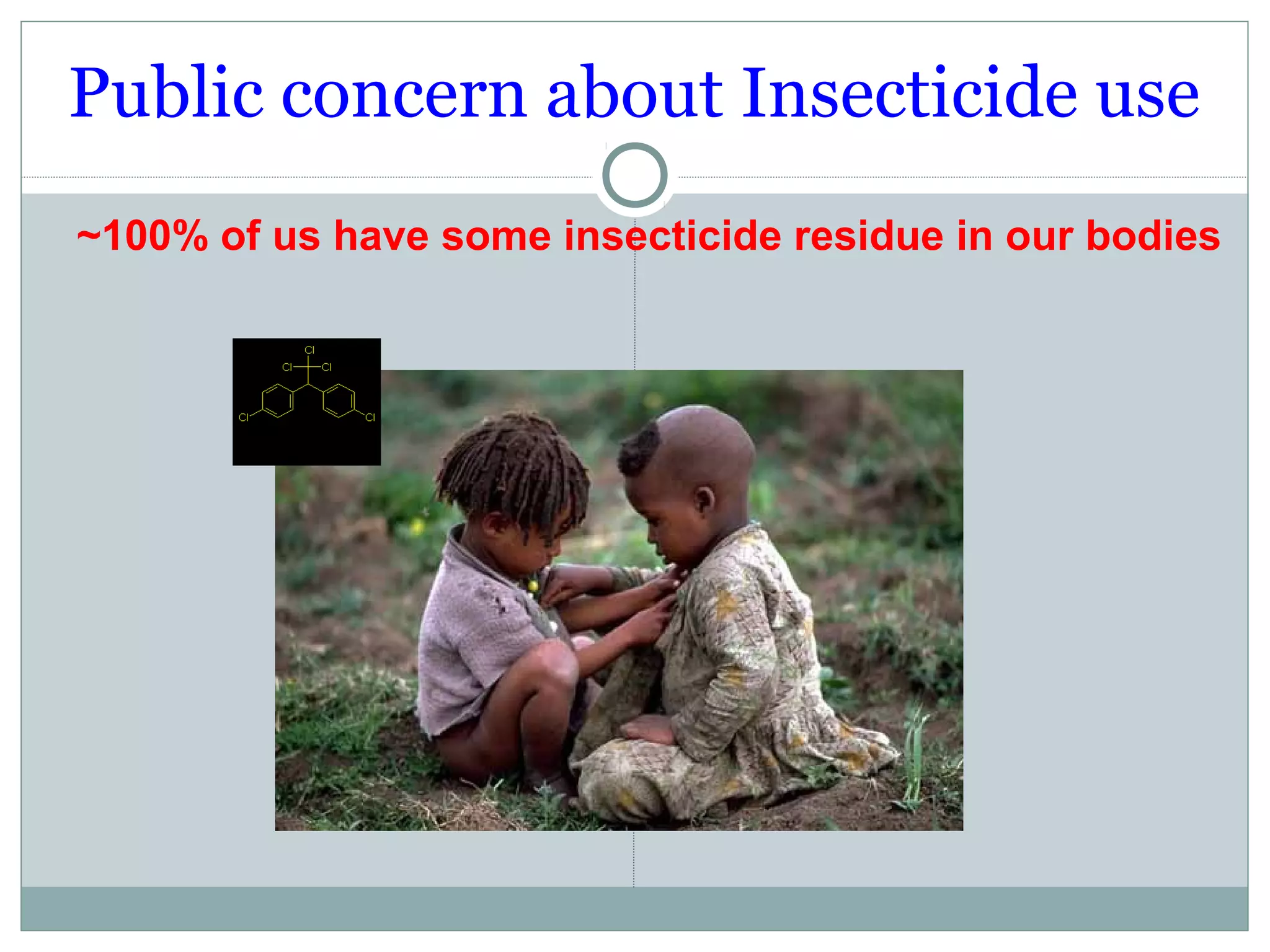 Public concern about Insecticide use

~100% of us have some insecticide residue in our bodies

Cl
Cl Cl
Cl Cl